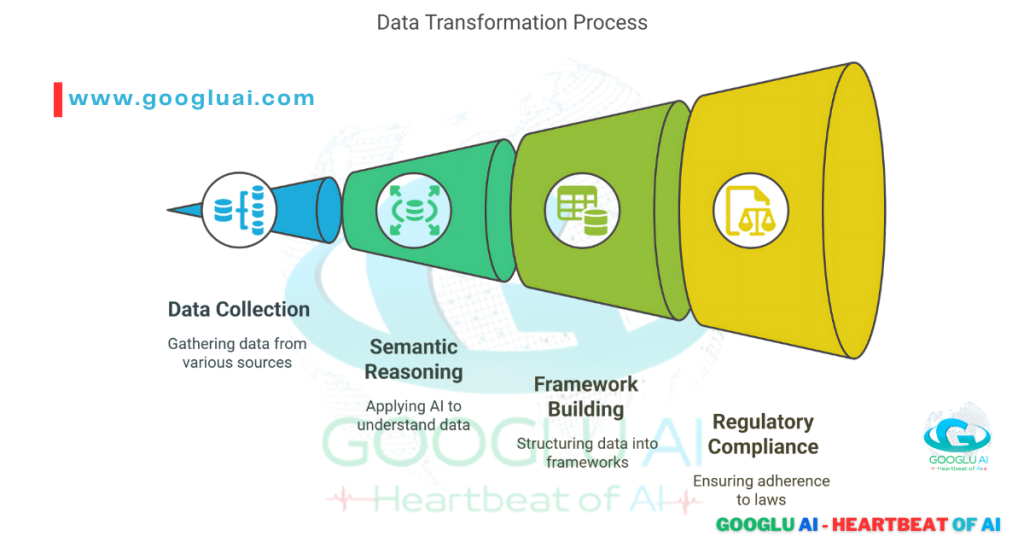 Data Transformation Process

www.googluai.com

Data Collection

Gathering data from various sources

Semantic Reasoning

Applying AI to understand data

Framework Building

Structuring data into frameworks

Regulatory Compliance

Ensuring adherence to laws

GOOGLU AI

Heartbeat of AI

GOOGLU AI
Heartbeat of AI

GOOGLU AI - HEARTBEAT OF AI